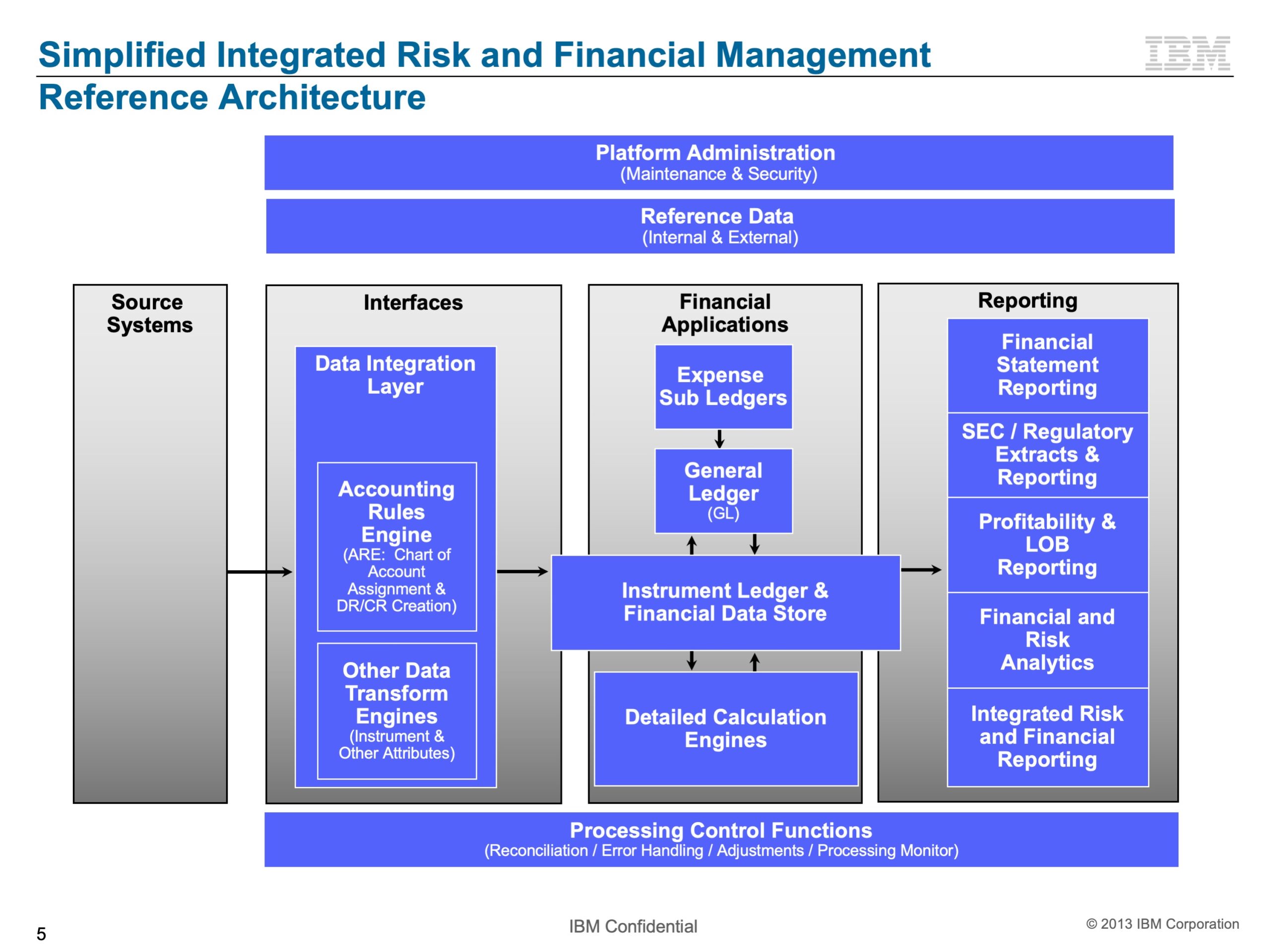 Simplified Integrated Risk and Financial Management
Reference Architecture

IBM

Platform Administration
(Maintenance & Security)

Reference Data
(Internal & External)

Source Systems

Interfaces

Data Integration Layer

Accounting Rules Engine
(ARE: Chart of Account Assignment & DR/CR Creation)

Other Data Transform Engines
(Instrument & Other Attributes)

Financial Applications

Expense Sub Ledgers

General Ledger
(GL)

Instrument Ledger & Financial Data Store

Detailed Calculation Engines

Reporting

Financial Statement Reporting

SEC / Regulatory Extracts & Reporting

Profitability & LOB Reporting

Financial and Risk Analytics

Integrated Risk and Financial Reporting

Processing Control Functions
(Reconciliation / Error Handling / Adjustments / Processing Monitor)

5

IBM Confidential

© 2013 IBM Corporation